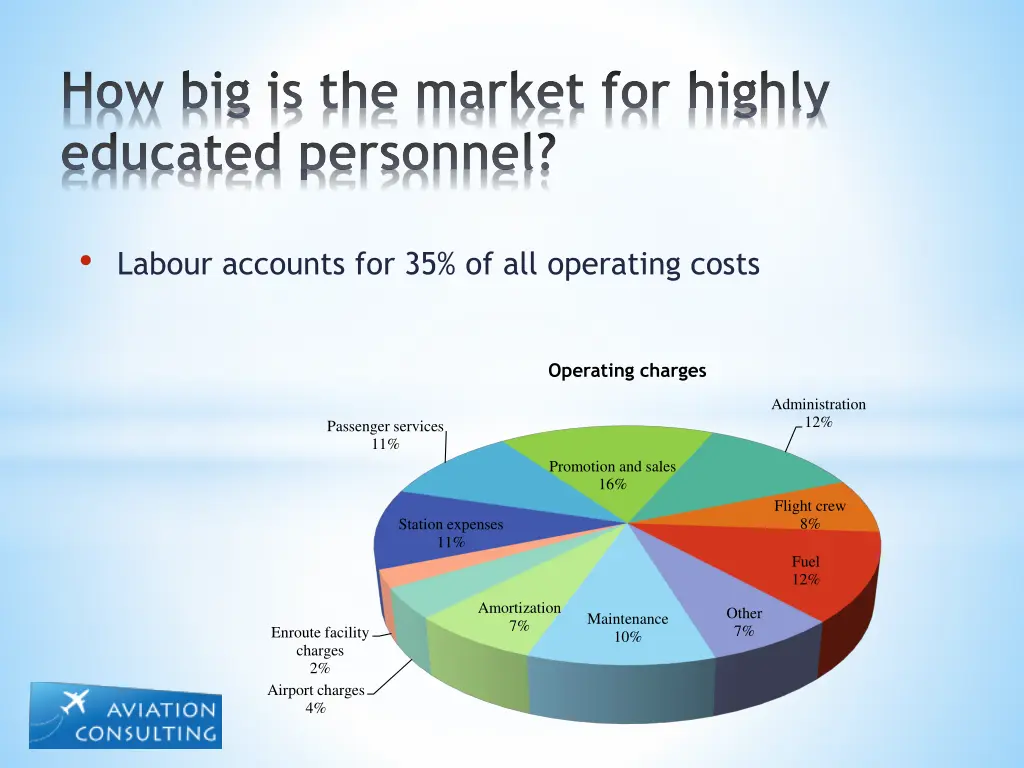 How big is the market for highly educated personnel?

• Labour accounts for 35% of all operating costs

Operating charges

Administration 12%

Passenger services 11%

Promotion and sales 16%

Flight crew 8%

Station expenses 11%

Fuel 12%

Amortization 7%

Maintenance 10%

Other 7%

Enroute facility charges 2%

Airport charges 4%

AVIATION CONSULTING